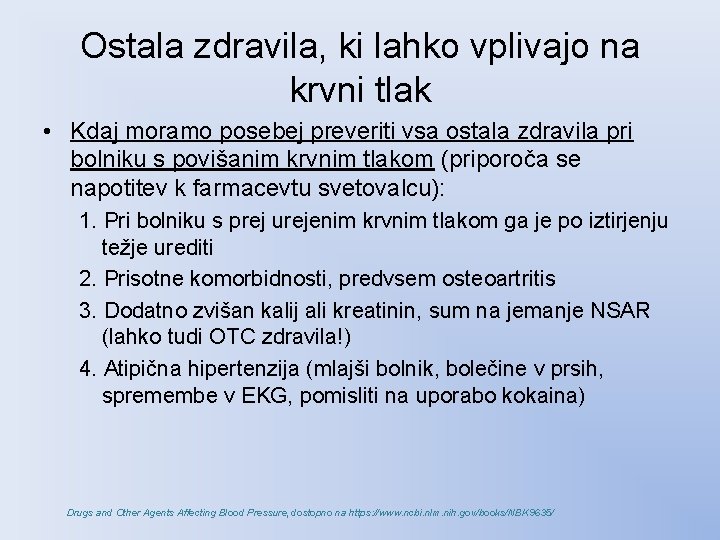 Ostala zdravila, ki lahko vplivajo na krvni tlak

• Kdaj moramo posebej preveriti vsa ostala zdravila pri bolniku s povišanim krvnim tlakom (priporoča se napotitev k farmacevtu svetovalcu):

1. Pri bolniku s prej urejenim krvnim tlakom ga je po iztirjenju težje urediti
2. Prisotne komorbidnosti, predvsem osteoartritis
3. Dodatno zvišan kalij ali kreatinin, sum na jemanje NSAR (lahko tudi OTC zdravila!)
4. Atipična hipertenzija (mlajši bolnik, bolečine v prsih, spremembe v EKG, pomisliti na uporabo kokaina)

Drugs and Other Agents Affecting Blood Pressure, dostopno na https://www.ncbi.nlm.nih.gov/books/NBK9635/